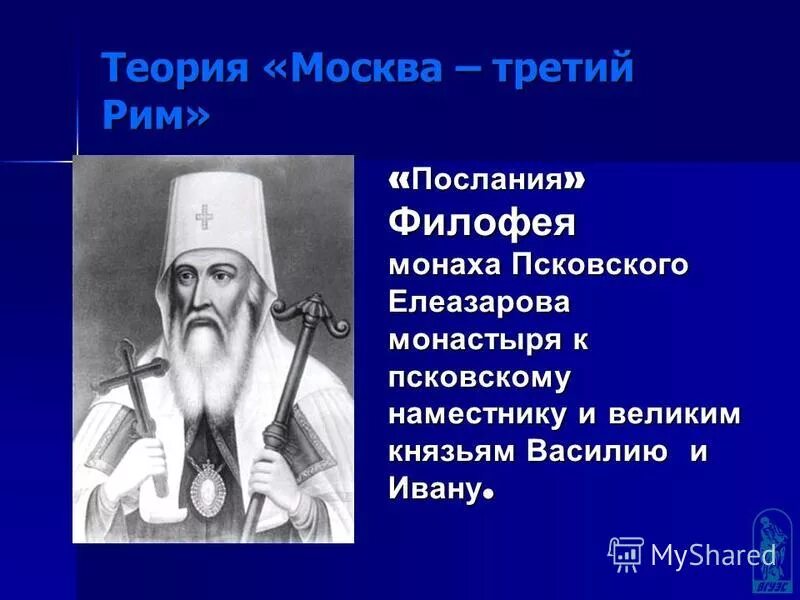 Теория «Москва – третий Рим»

«Послания» Филофея монаха Псковского Елеазарова монастыря к псковскому наместнику и великим князьям Василию и Ивану.

MyShared

ВГУЭС